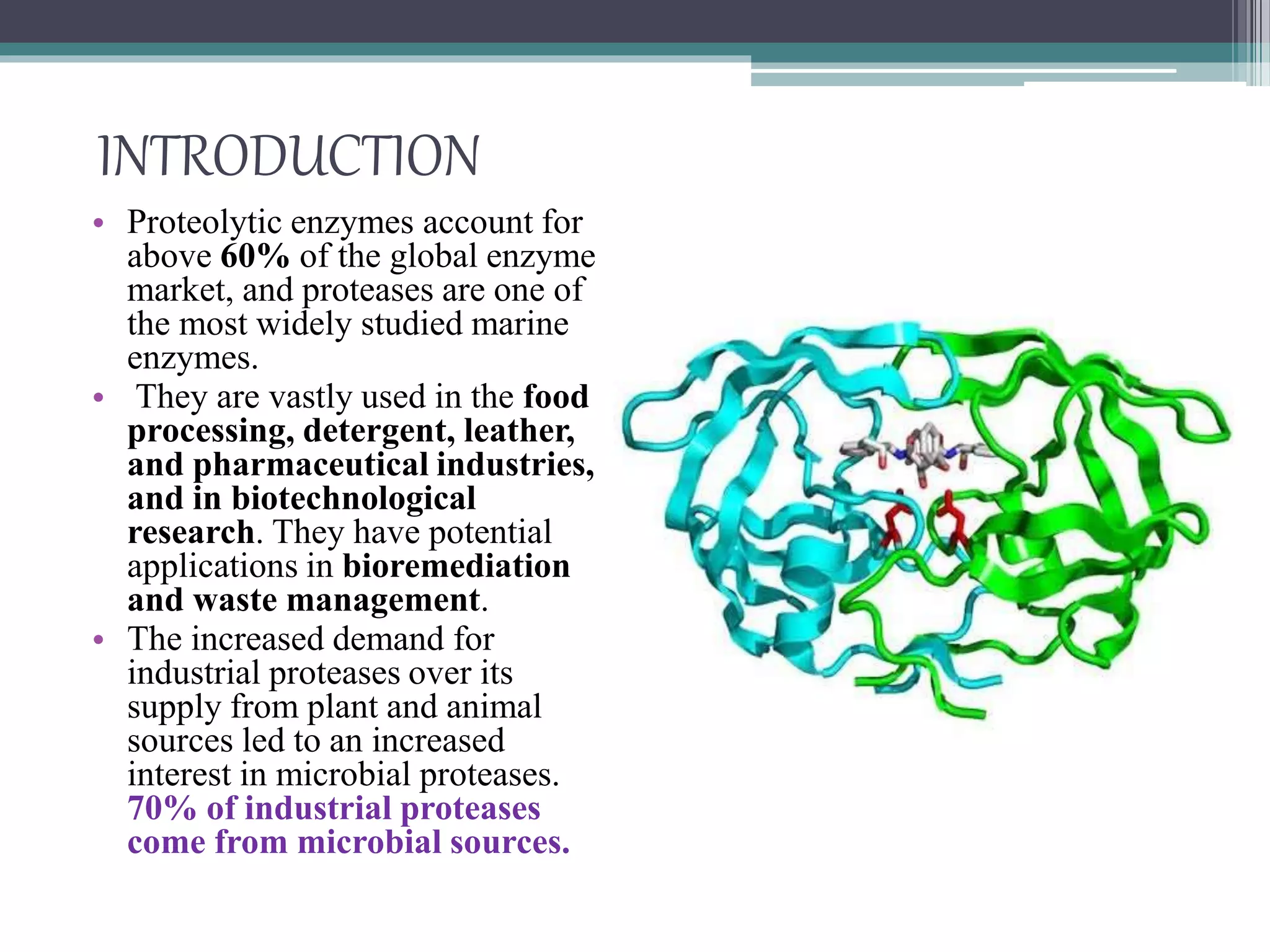 INTRODUCTION

• Proteolytic enzymes account for above 60% of the global enzyme market, and proteases are one of the most widely studied marine enzymes.
• They are vastly used in the food processing, detergent, leather, and pharmaceutical industries, and in biotechnological research. They have potential applications in bioremediation and waste management.
• The increased demand for industrial proteases over its supply from plant and animal sources led to an increased interest in microbial proteases. 70% of industrial proteases come from microbial sources.